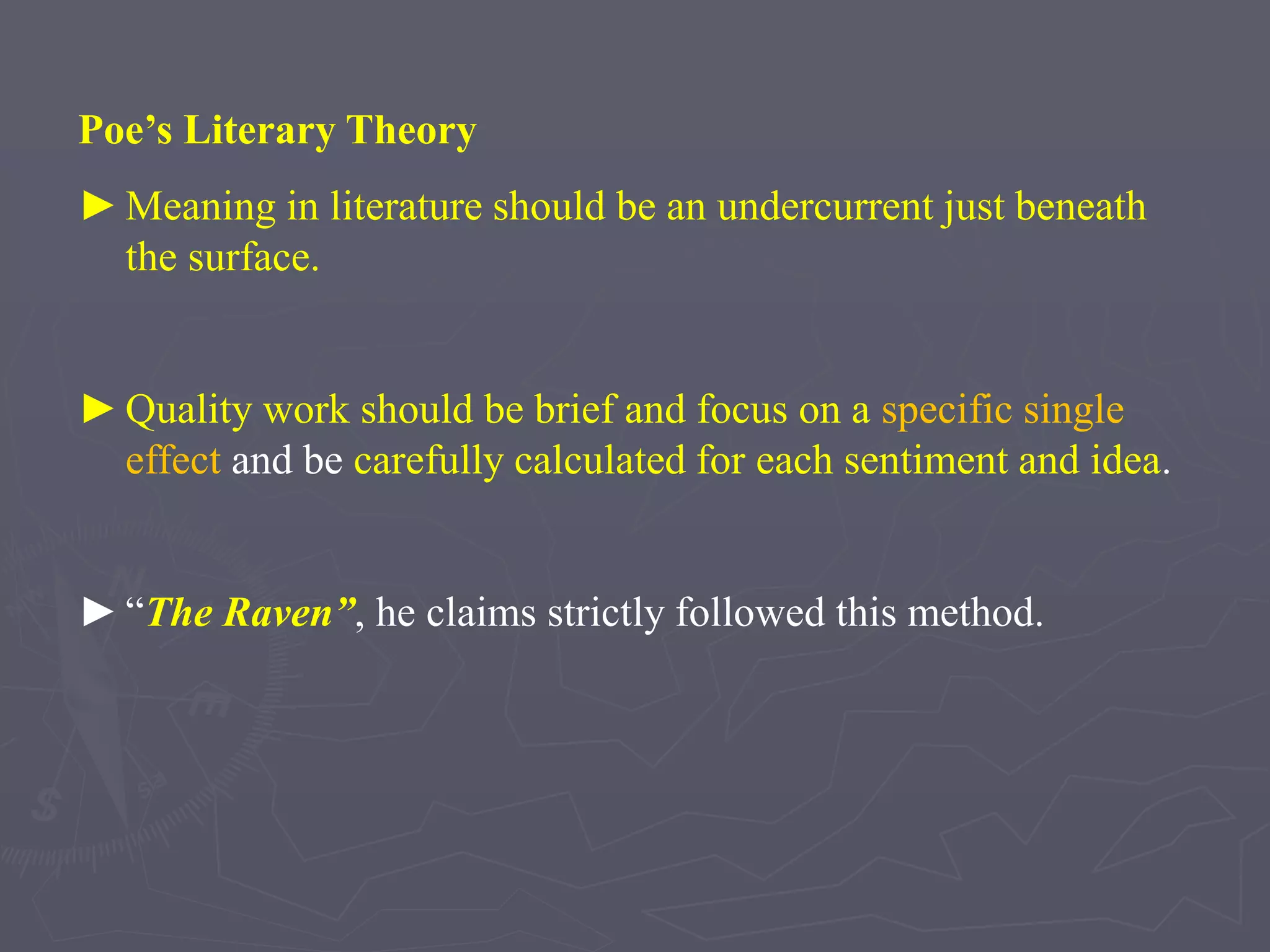 Poe’s Literary Theory

► Meaning in literature should be an undercurrent just beneath the surface.

► Quality work should be brief and focus on a specific single effect and be carefully calculated for each sentiment and idea.

► “The Raven”, he claims strictly followed this method.